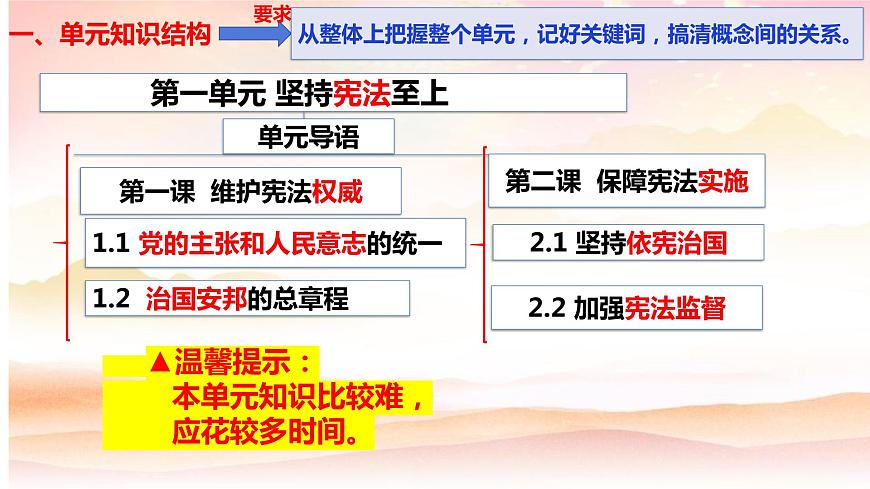 一、单元知识结构

要求

从整体上把握整个单元，记好关键词，搞清概念间的关系。

第一单元 坚持宪法至上

单元导语

第一课 维护宪法权威

1.1 党的主张和人民意志的统一

1.2 治国安邦的总章程

第二课 保障宪法实施

2.1 坚持依宪治国

2.2 加强宪法监督

▲温馨提示：
本单元知识比较难，
应花较多时间。